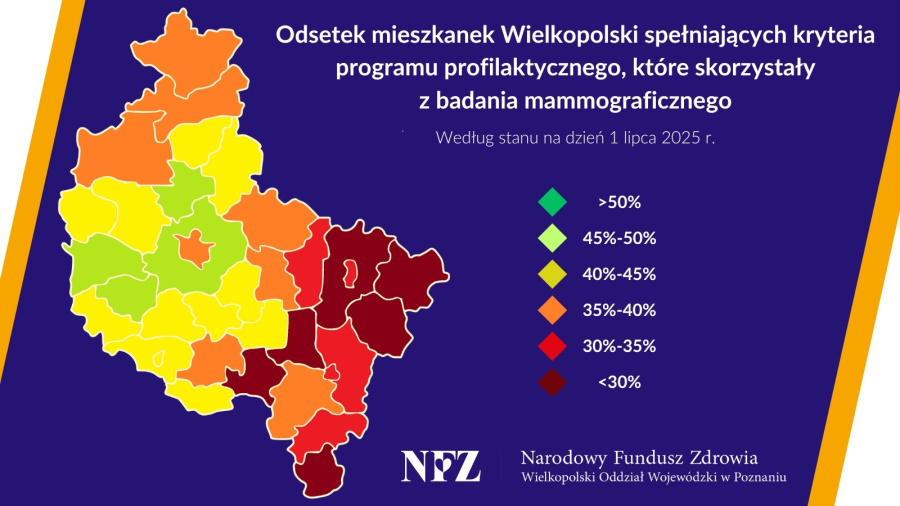 Odsetek mieszkanek Wielkopolski spełniających kryteria programu profilaktycznego, które skorzystały z badania mammograficznego

Według stanu na dzień 1 lipca 2025 r.

>50%
45%-50%
40%-45%
35%-40%
30%-35%
<30%

NFZ Narodowy Fundusz Zdrowia
Wielkopolski Oddział Wojewódzki w Poznaniu